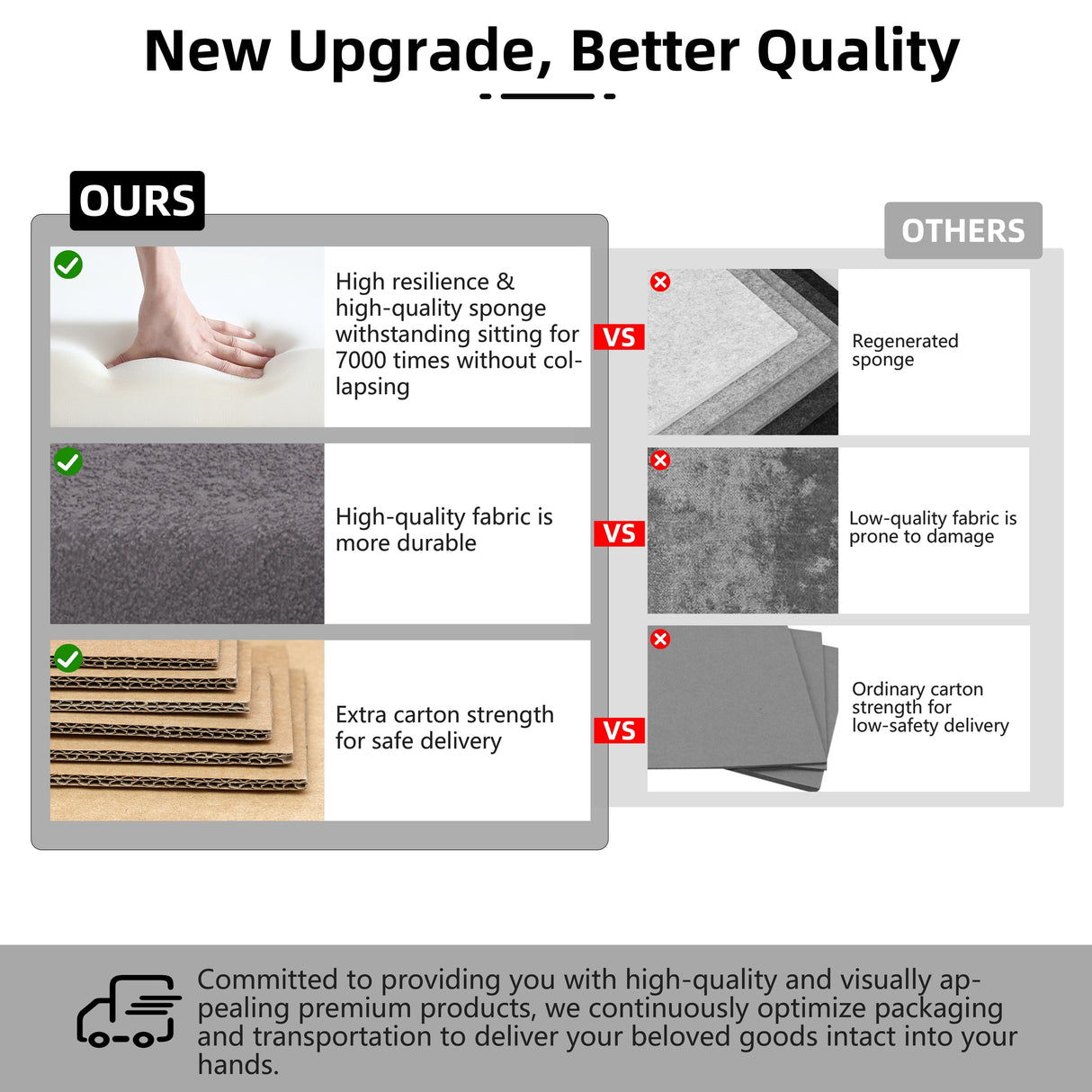 New Upgrade, Better Quality

OURS

OTHERS

High resilience & high-quality sponge withstanding sitting for 7000 times without collapsing

VS

Regenerated sponge

High-quality fabric is more durable

VS

Low-quality fabric is prone to damage

Extra carton strength for safe delivery

VS

Ordinary carton strength for low-safety delivery

Committed to providing you with high-quality and visually appealing premium products, we continuously optimize packaging and transportation to deliver your beloved goods intact into your hands.